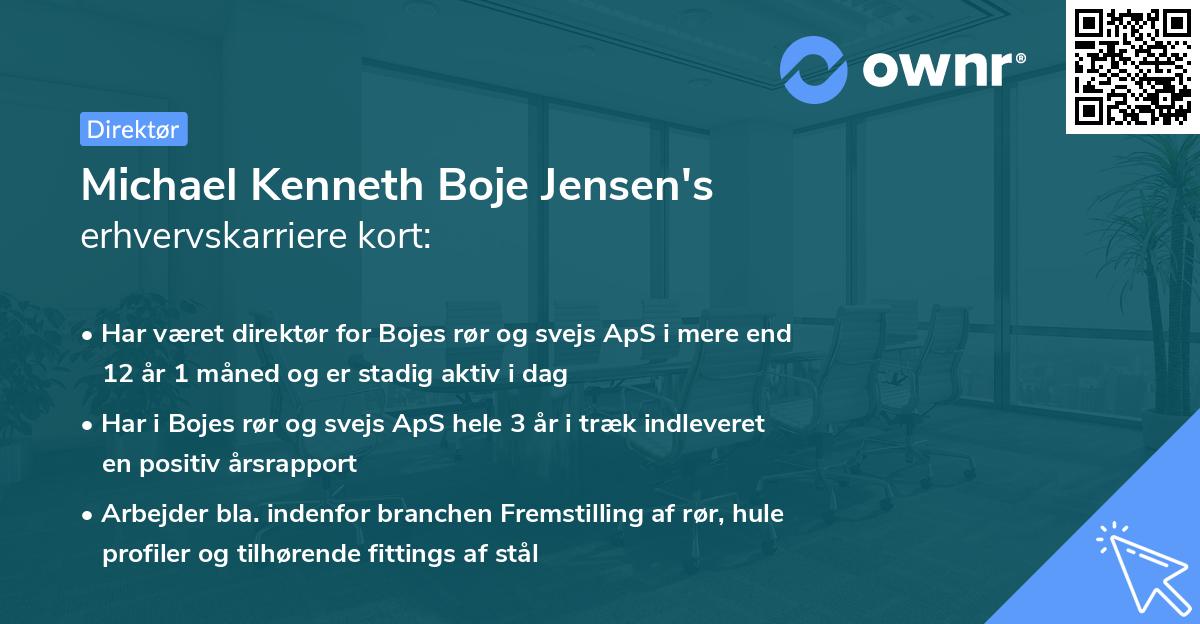 ownr®

Direktør

Michael Kenneth Boje Jensen's erhvervskarriere kort:

• Har været direktør for Bojes rør og svejs ApS i mere end 12 år 1 måned og er stadig aktiv i dag

• Har i Bojes rør og svejs ApS hele 3 år i træk indleveret en positiv årsrapport

• Arbejder bla. indenfor branchen Fremstilling af rør, hule profiler og tilhørende fittings af stål